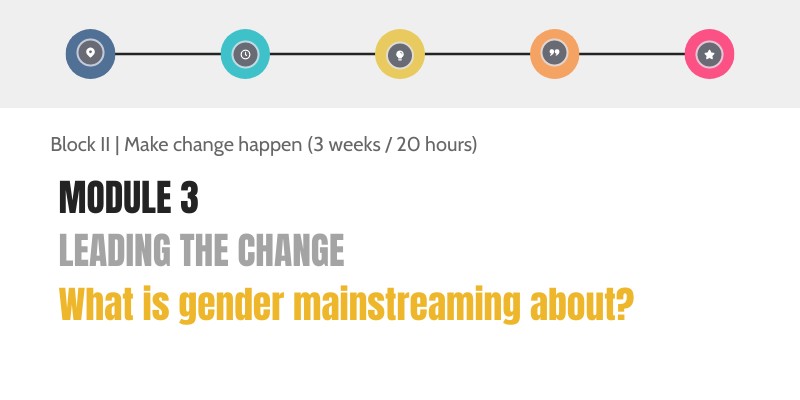 Block II | Make change happen (3 weeks / 20 hours)

MODULE 3

LEADING THE CHANGE

What is gender mainstreaming about?